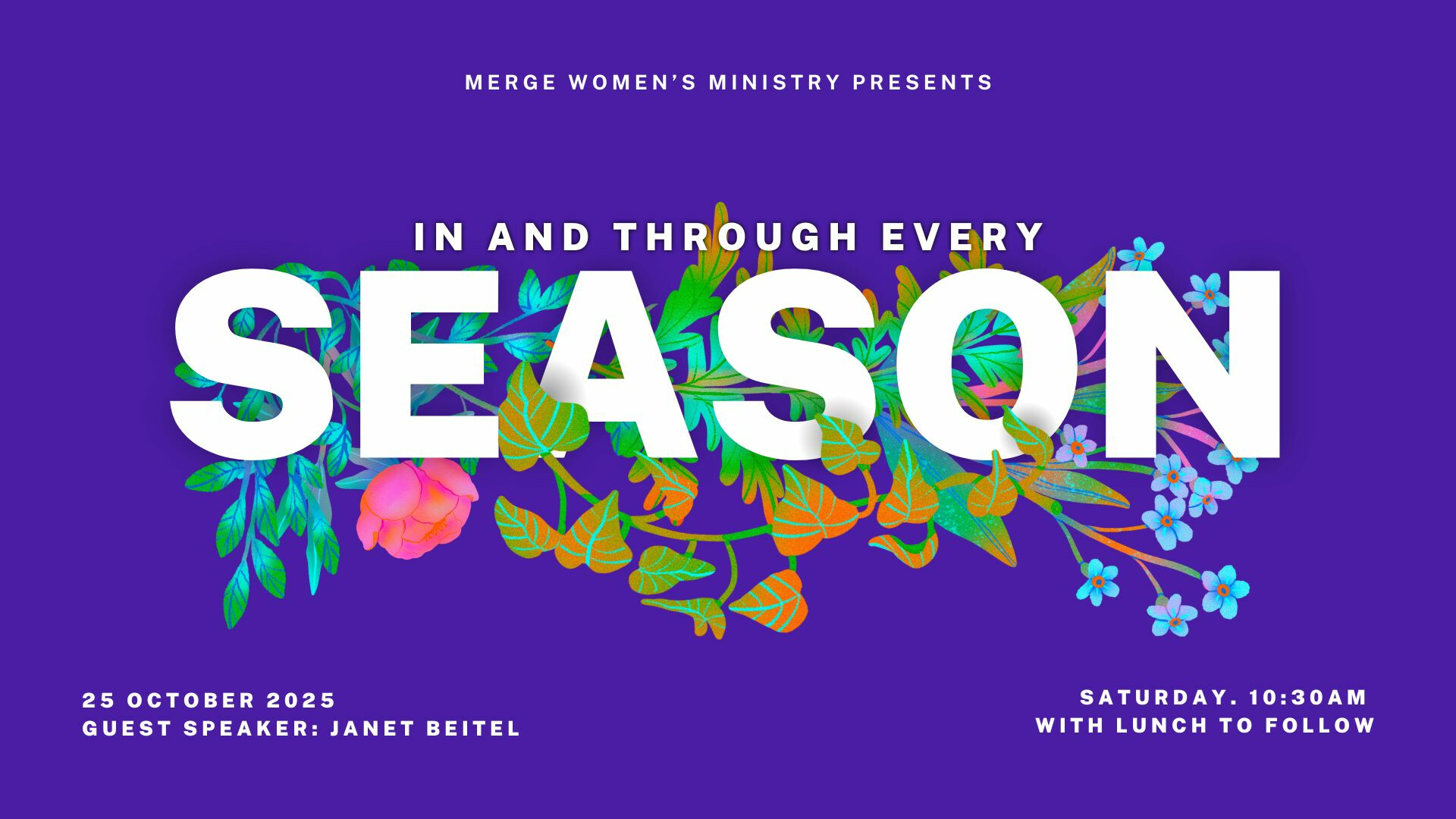 MERGE WOMEN'S MINISTRY PRESENTS

IN AND THROUGH EVERY
SEASON

25 OCTOBER 2025
GUEST SPEAKER: JANET BEITEL

SATURDAY. 10:30AM
WITH LUNCH TO FOLLOW